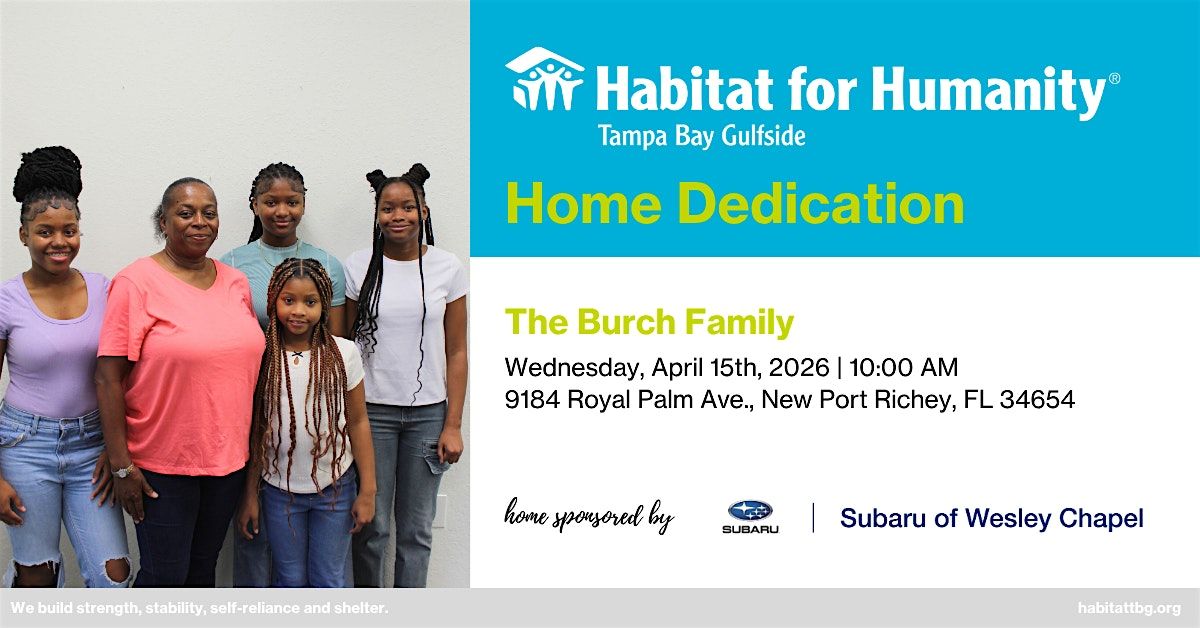 Habitat for Humanity®
Tampa Bay Gulfside

Home Dedication

The Burch Family

Wednesday, April 15th, 2026 | 10:00 AM
9184 Royal Palm Ave., New Port Richey, FL 34654

home sponsored by

SUBARU | Subaru of Wesley Chapel

We build strength, stability, self-reliance and shelter.

habitattbg.org